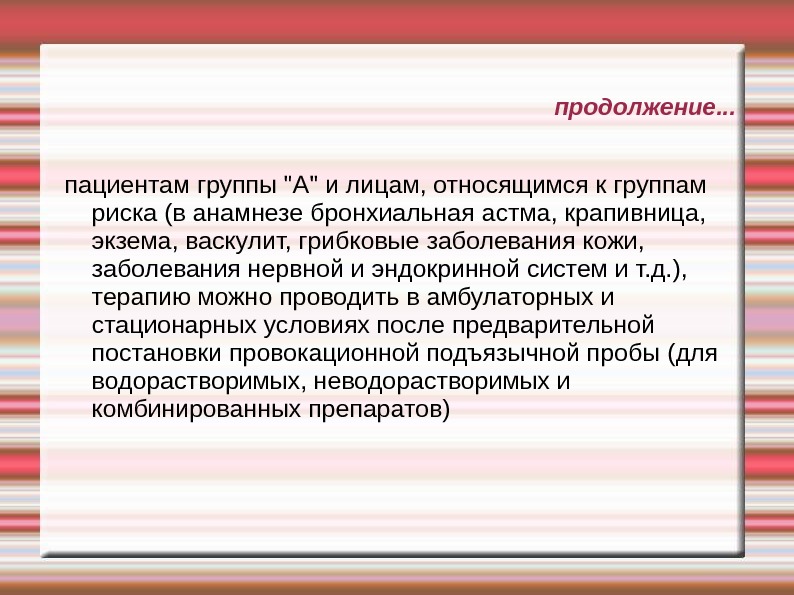 продолжение...

пациентам группы "А" и лицам, относящимся к группам риска (в анамнезе бронхиальная астма, крапивница, экзема, васкулит, грибковые заболевания кожи, заболевания нервной и эндокринной систем и т.д.), терапию можно проводить в амбулаторных и стационарных условиях после предварительной постановки провокационной подъязычной пробы (для водорастворимых, неводорастворимых и комбинированных препаратов)